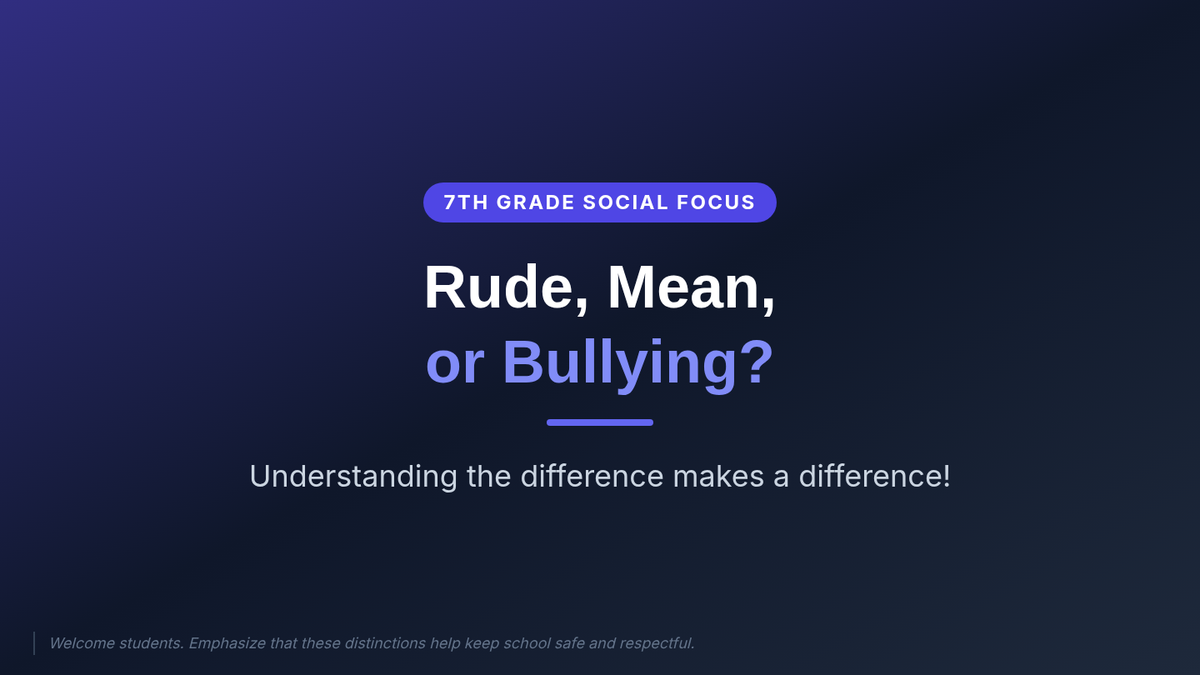 7TH GRADE SOCIAL FOCUS

Rude, Mean,
or Bullying?

Understanding the difference makes a difference!

Welcome students. Emphasize that these distinctions help keep school safe and respectful.